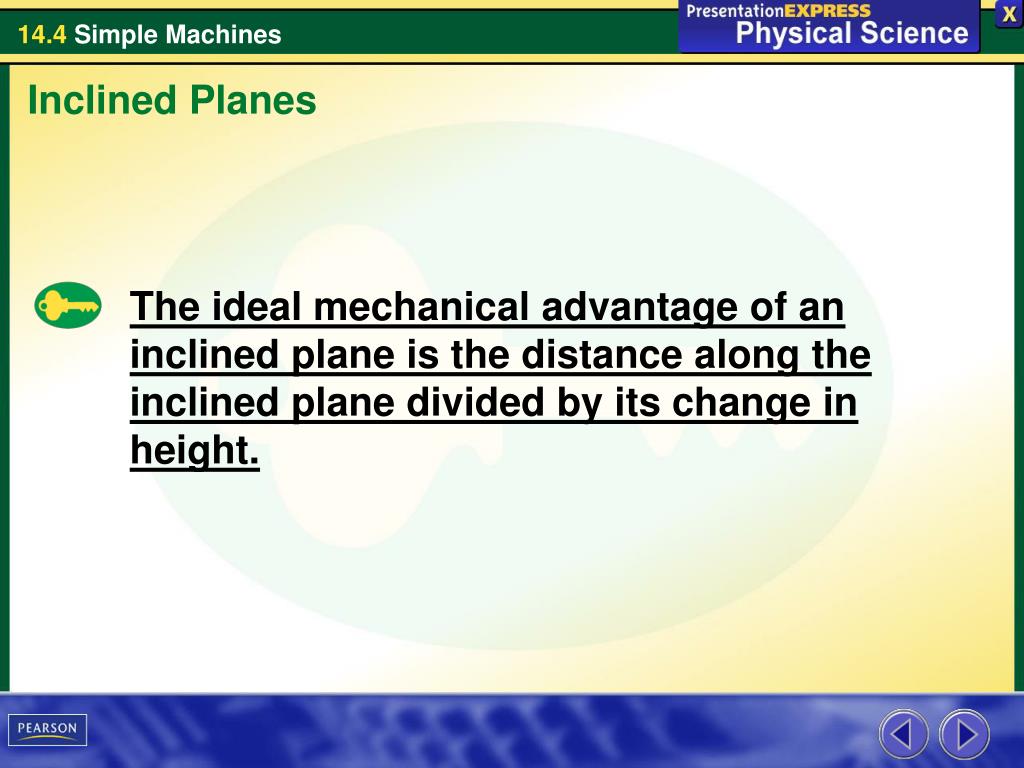 14.4 Simple Machines

PresentationEXPRESS
Physical Science

X

Inclined Planes

The ideal mechanical advantage of an inclined plane is the distance along the inclined plane divided by its change in height.

PEARSON